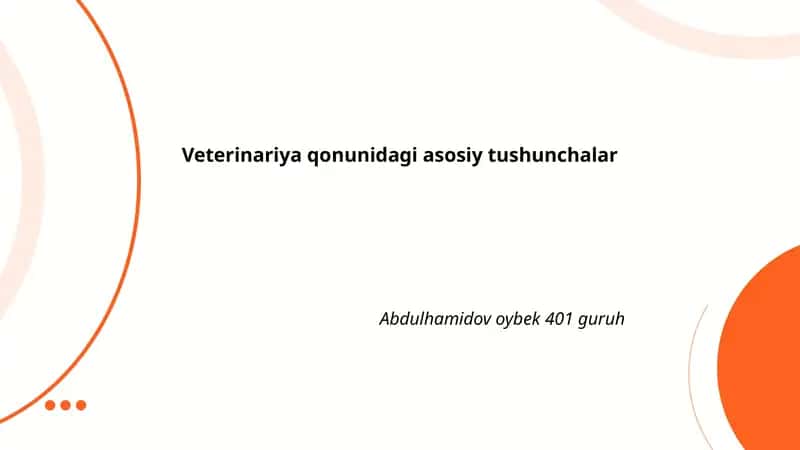 Veterinariya qonunidagi asosiy tushunchalar

Abdulhamidov oybek 401 guruh